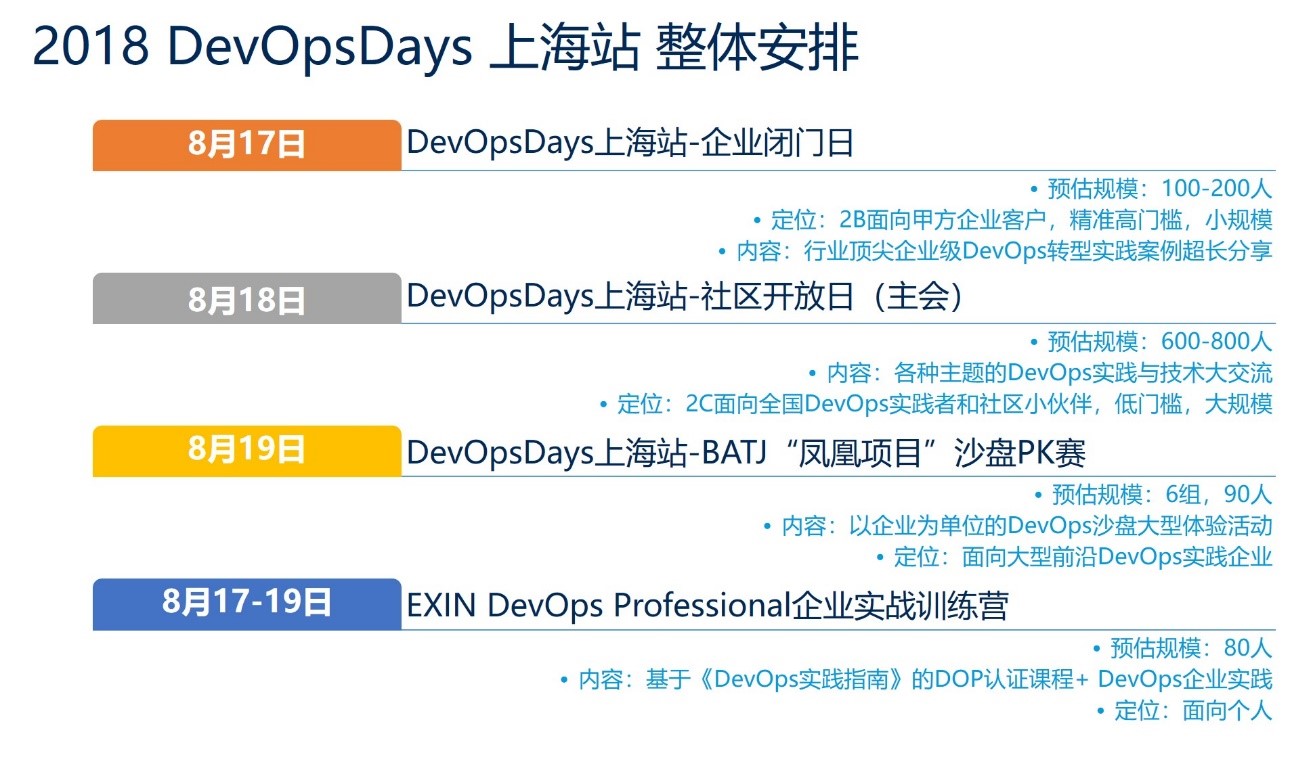 2018 DevOpsDays 上海站 整体安排

8月17日 DevOpsDays上海站-企业闭门日

• 预估规模：100-200人
• 定位：2B面向甲方企业客户，精准高门槛，小规模
• 内容：行业顶尖企业级DevOps转型实践案例超长分享

8月18日 DevOpsDays上海站-社区开放日（主会）

• 预估规模：600-800人
• 内容：各种主题的DevOps实践与技术大交流
• 定位：2C面向全国DevOps实践者和社区小伙伴，低门槛，大规模

8月19日 DevOpsDays上海站-BATJ“凤凰项目”沙盘PK赛

• 预估规模：6组，90人
• 内容：以企业为单位的DevOps沙盘大型体验活动
• 定位：面向大型前沿DevOps实践企业

8月17-19日 EXIN DevOps Professional企业实战训练营

• 预估规模：80人
• 内容：基于《DevOps实践指南》的DOP认证课程+ DevOps企业实践
• 定位：面向个人